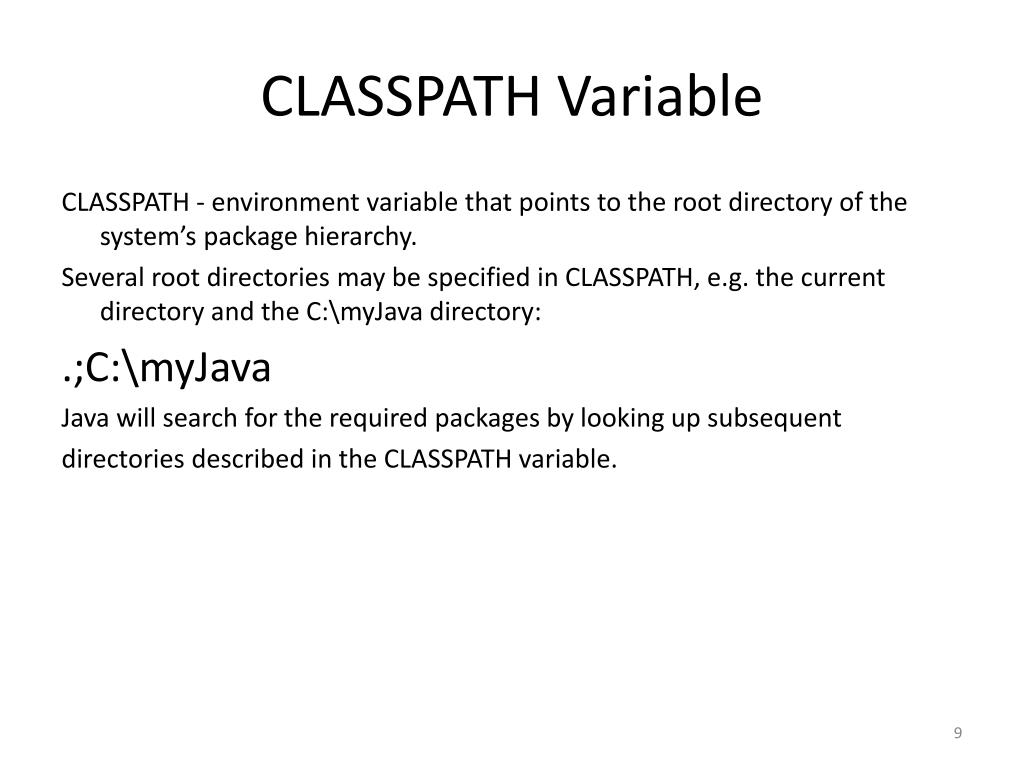 CLASSPATH Variable

CLASSPATH - environment variable that points to the root directory of the system’s package hierarchy.

Several root directories may be specified in CLASSPATH, e.g. the current directory and the C:\myJava directory:

.;C:\myJava

Java will search for the required packages by looking up subsequent

directories described in the CLASSPATH variable.

9